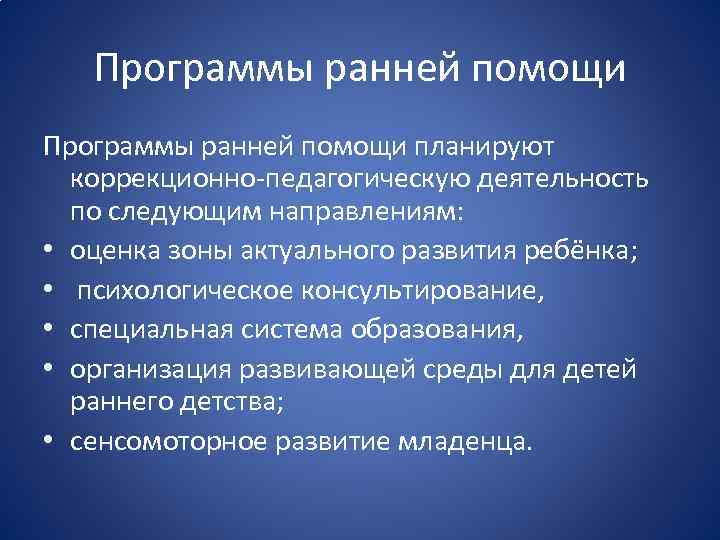 Программы ранней помощи

Программы ранней помощи планируют коррекционно-педагогическую деятельность по следующим направлениям:

• оценка зоны актуального развития ребёнка;
• психологическое консультирование,
• специальная система образования,
• организация развивающей среды для детей раннего детства;
• сенсомоторное развитие младенца.